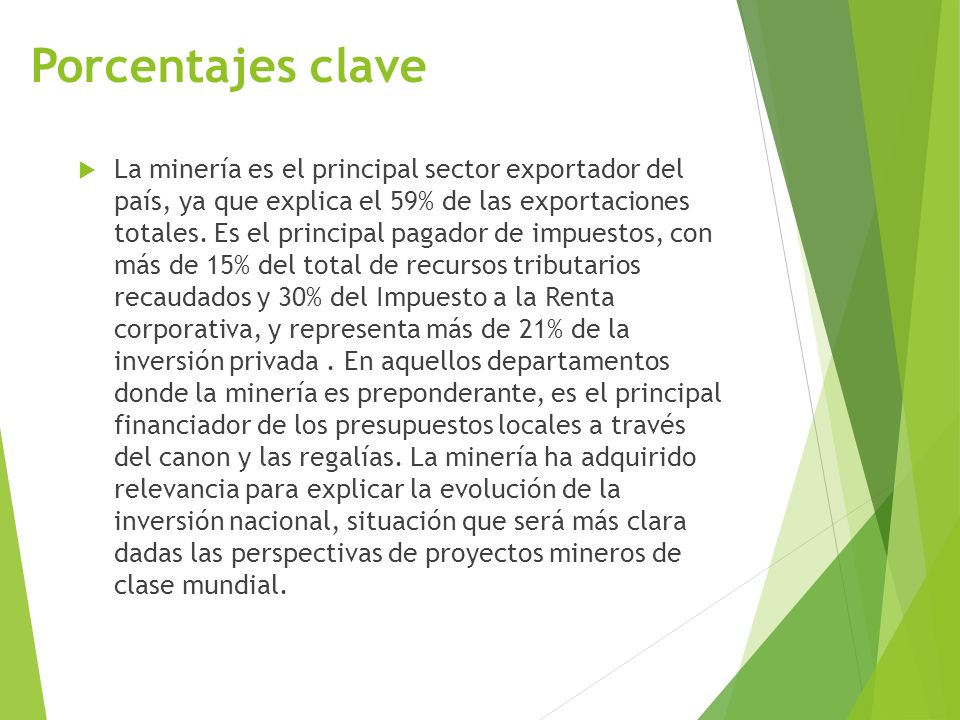 Porcentajes clave

La minería es el principal sector exportador del país, ya que explica el 59% de las exportaciones totales. Es el principal pagador de impuestos, con más de 15% del total de recursos tributarios recaudados y 30% del Impuesto a la Renta corporativa, y representa más de 21% de la inversión privada . En aquellos departamentos donde la minería es preponderante, es el principal financiador de los presupuestos locales a través del canon y las regalías. La minería ha adquirido relevancia para explicar la evolución de la inversión nacional, situación que será más clara dadas las perspectivas de proyectos mineros de clase mundial.